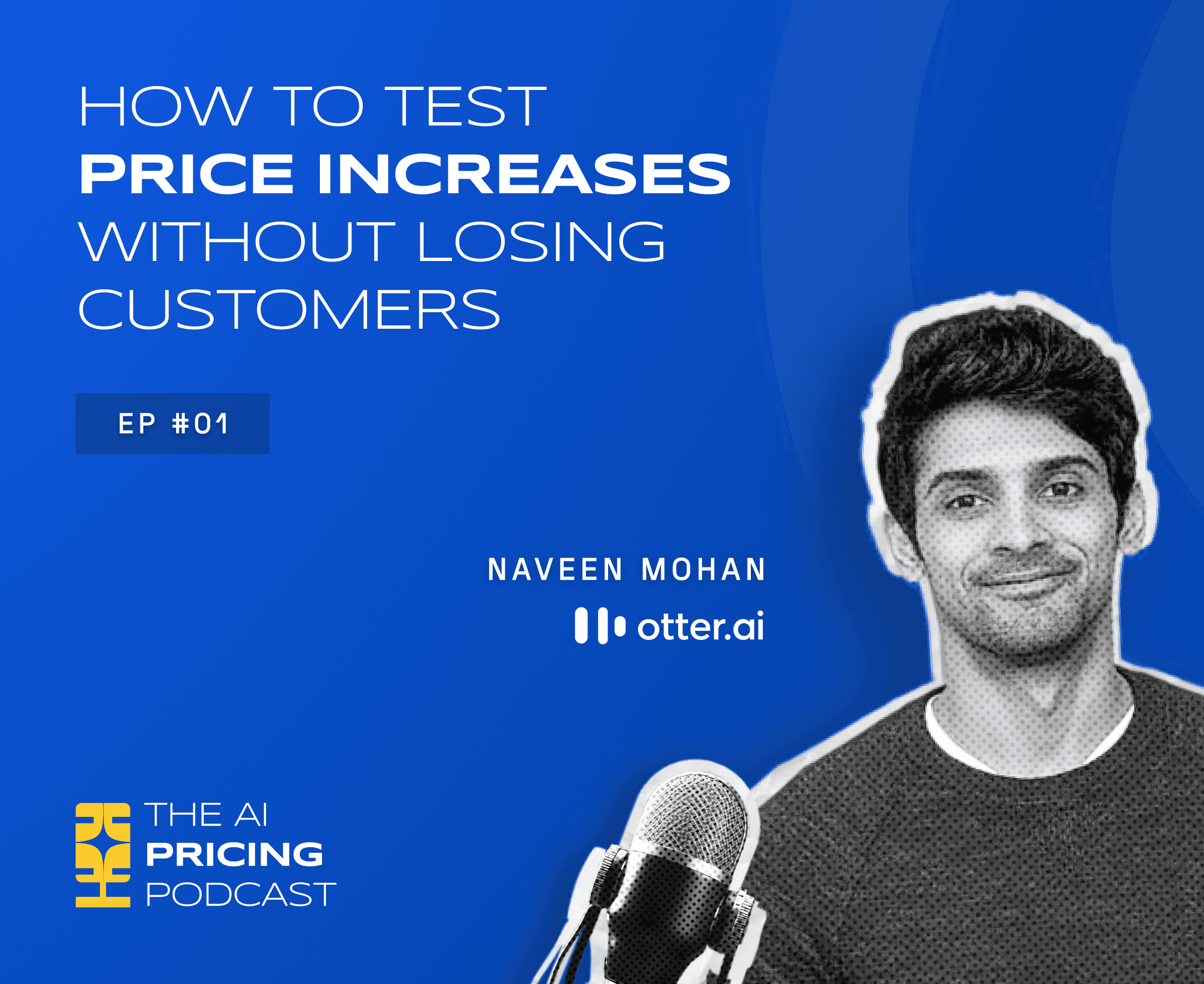 HOW TO TEST
PRICE INCREASES
WITHOUT LOSING
CUSTOMERS

EP #01

NAVEEN MOHAN

otter.ai

THE AI
PRICING
PODCAST